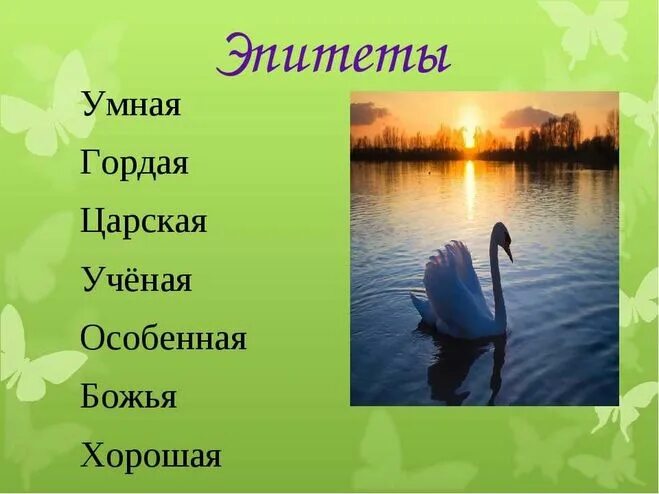 Эпитеты

Умная
Гордая
Царская
Учёная
Особенная
Божья
Хорошая